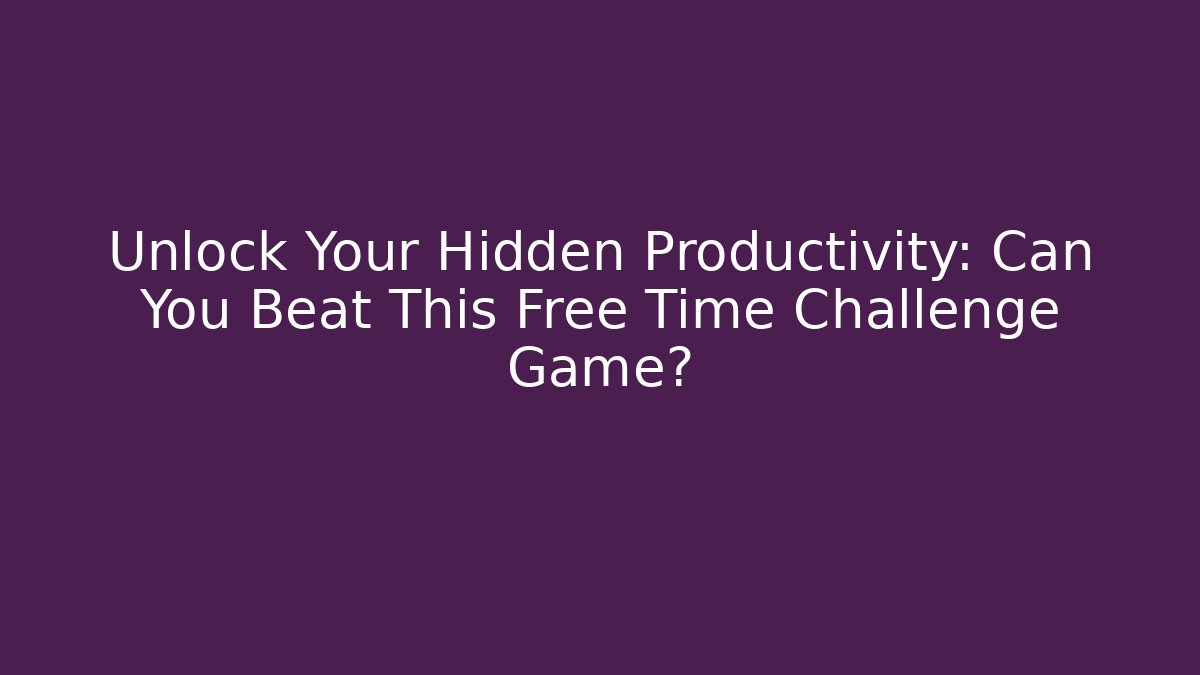 Unlock Your Hidden Productivity: Can You Beat This Free Time Challenge Game?